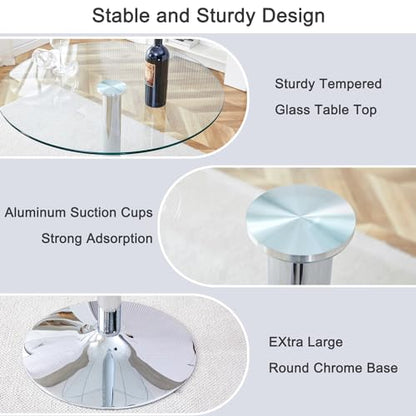 Stable and Sturdy Design

Sturdy Tempered
Glass Table Top

Aluminum Suction Cups
Strong Adsorption

EXtra Large
Round Chrome Base